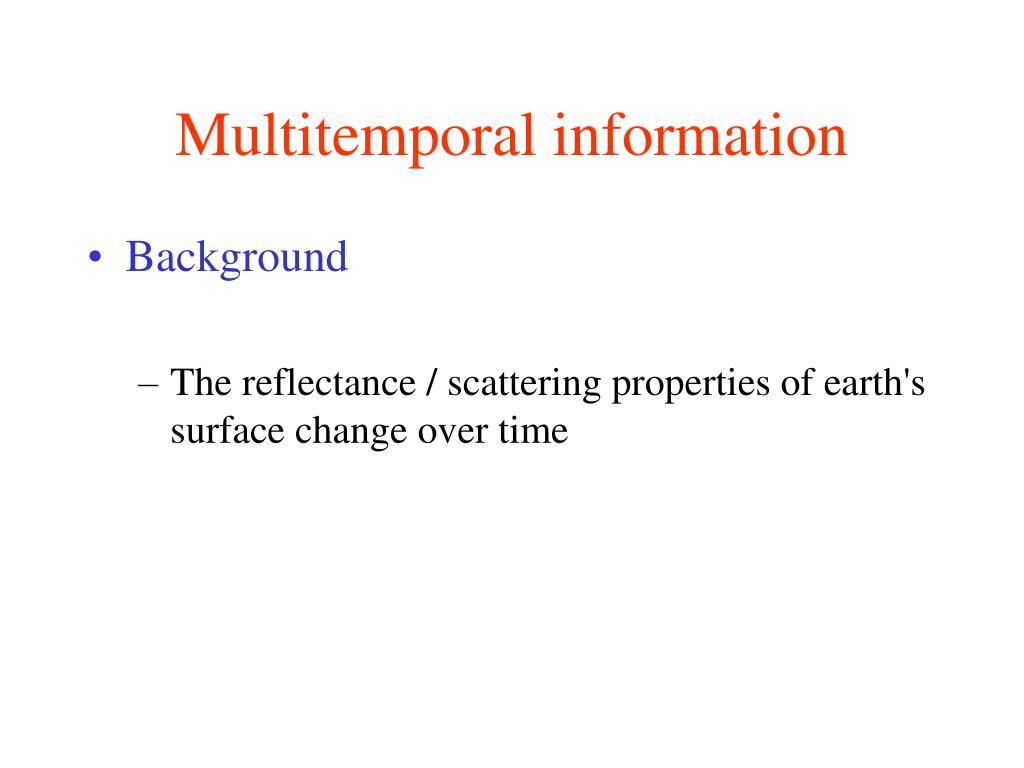 Multitemporal information

• Background

– The reflectance / scattering properties of earth's surface change over time